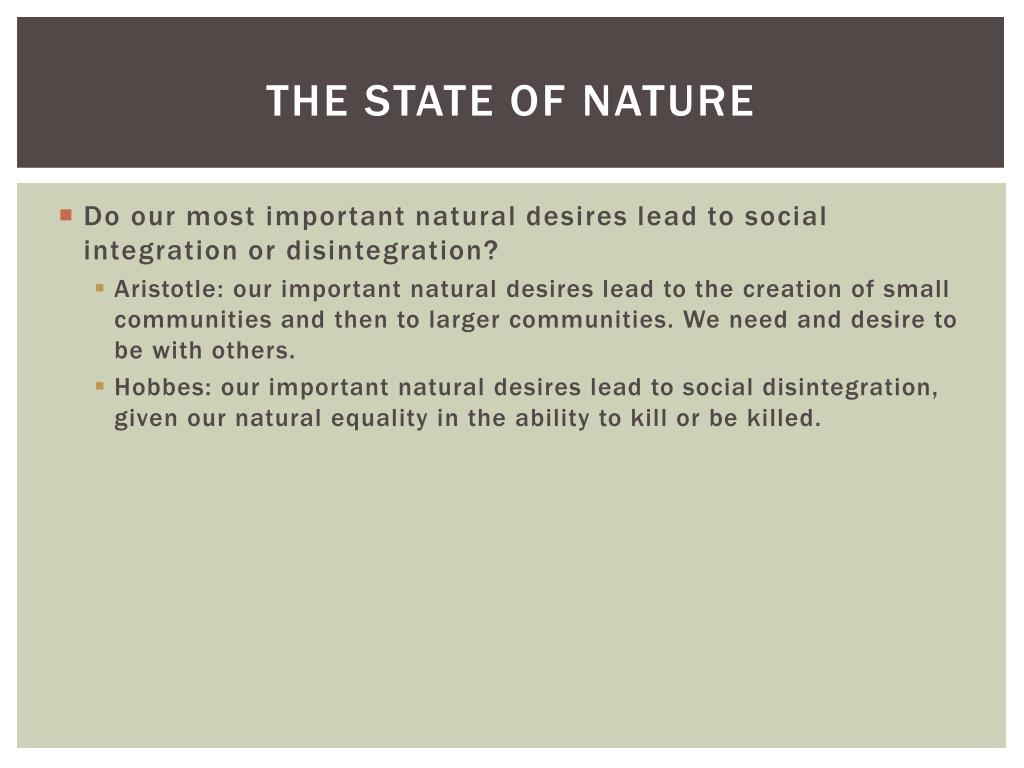 THE STATE OF NATURE

Do our most important natural desires lead to social integration or disintegration?

Aristotle: our important natural desires lead to the creation of small communities and then to larger communities. We need and desire to be with others.

Hobbes: our important natural desires lead to social disintegration, given our natural equality in the ability to kill or be killed.